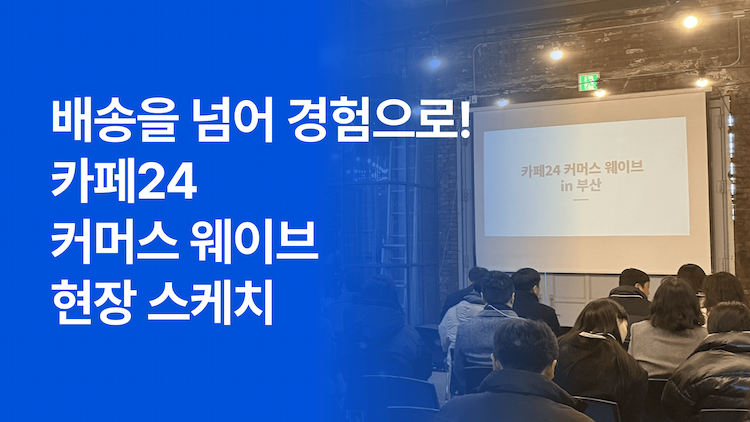 배송을 넘어 경험으로!
카페24
커머스 웨이브
현장 스케치

카페24 커머스 웨이브
in 부산